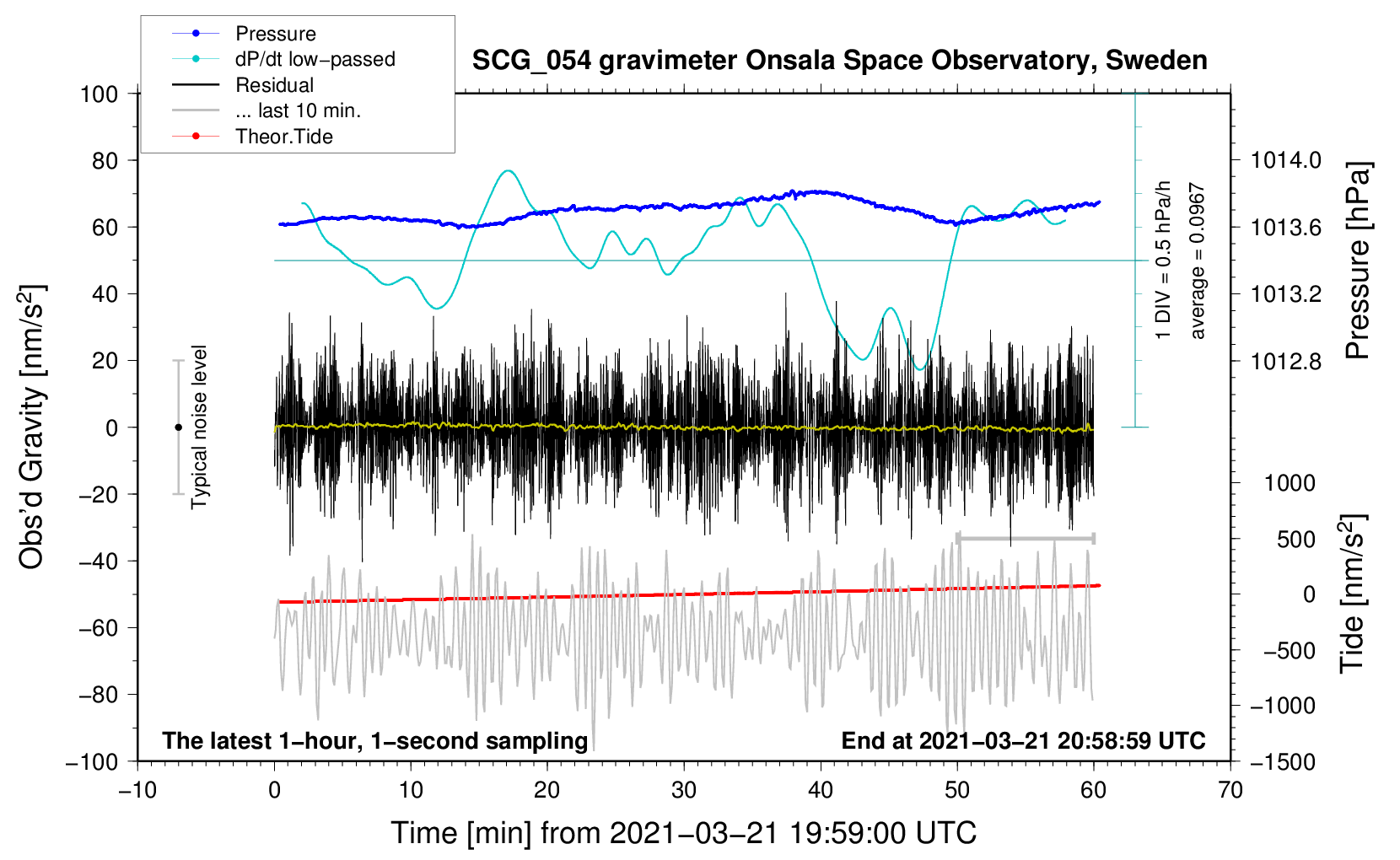 Pressure
dP/dt low−passed
Residual
... last 10 min.
Theor.Tide

SCG_054 gravimeter Onsala Space Observatory, Sweden

100
80
60
40
20
0
−20
−40
−60
−80
−100

Obs'd Gravity [nm/s$^2$]

Typical noise level

1 DIV = 0.5 hPa/h
average = 0.0967

1014.0
1013.6
1013.2
1012.8

Pressure [hPa]

1000
500
0
−500
−1000
−1500

Tide [nm/s$^2$]

The latest 1−hour, 1−second sampling
End at 2021−03−21 20:58:59 UTC

−10
0
10
20
30
40
50
60
70

Time [min] from 2021−03−21 19:59:00 UTC